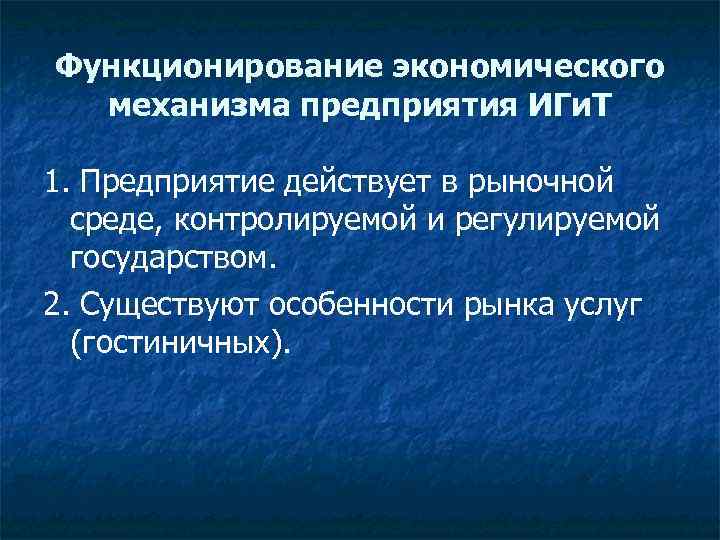 Функционирование экономического механизма предприятия ИГиТ

1. Предприятие действует в рыночной среде, контролируемой и регулируемой государством.

2. Существуют особенности рынка услуг (гостиничных).